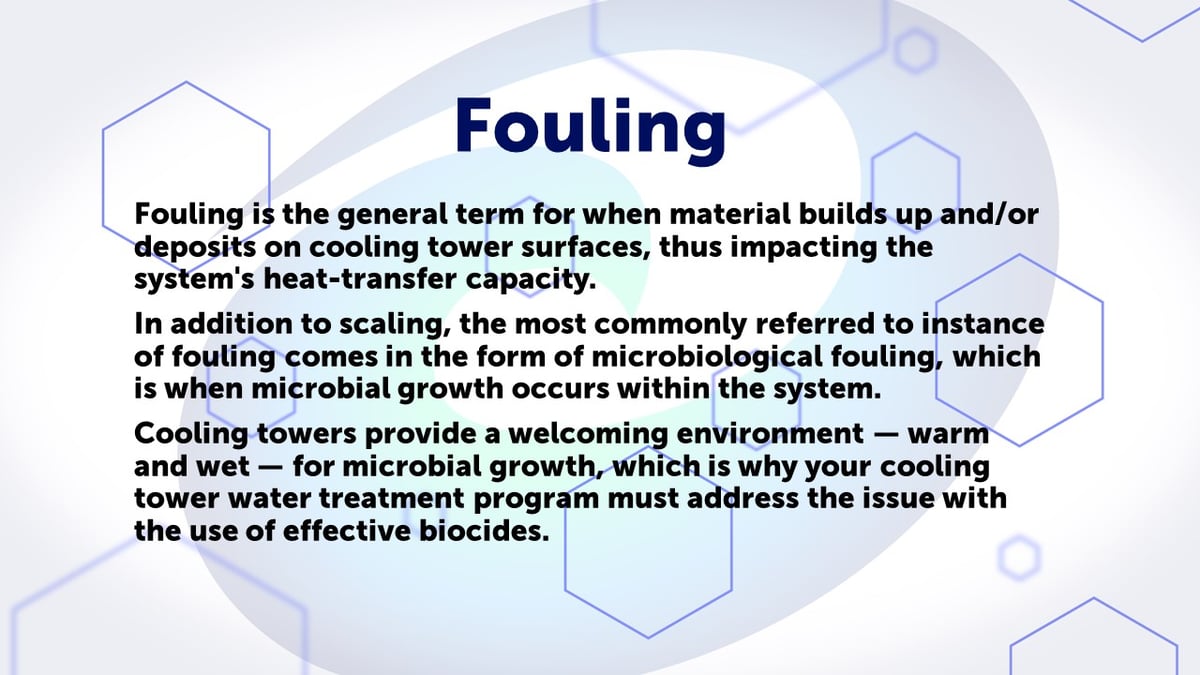 Fouling

Fouling is the general term for when material builds up and/or deposits on cooling tower surfaces, thus impacting the system's heat-transfer capacity.

In addition to scaling, the most commonly referred to instance of fouling comes in the form of microbiological fouling, which is when microbial growth occurs within the system.

Cooling towers provide a welcoming environment — warm and wet — for microbial growth, which is why your cooling tower water treatment program must address the issue with the use of effective biocides.